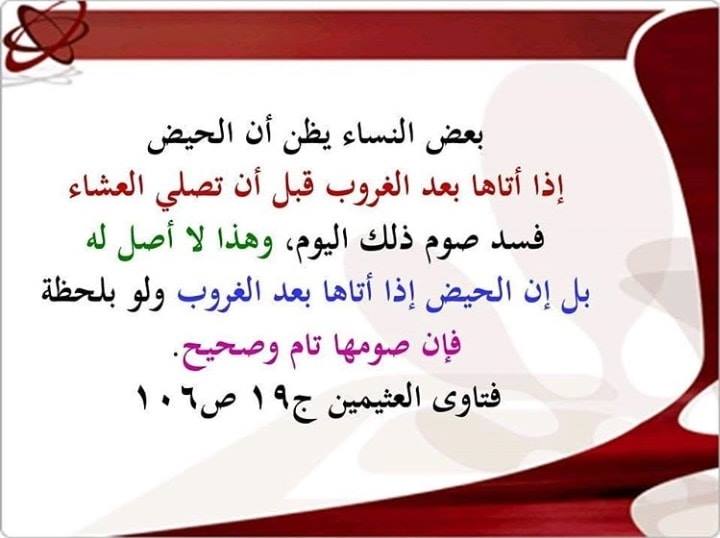 بعض النساء يظن أن الحيض
إذا أتاها بعد الغروب قبل أن تصلي العشاء
فسد صوم ذلك اليوم، وهذا لا أصل له
بل إن الحيض إذا أتاها بعد الغروب ولو بلحظة
فإن صومها تام وصحيح.
فتاوى العثيمين ج١٩ ص١٠٦